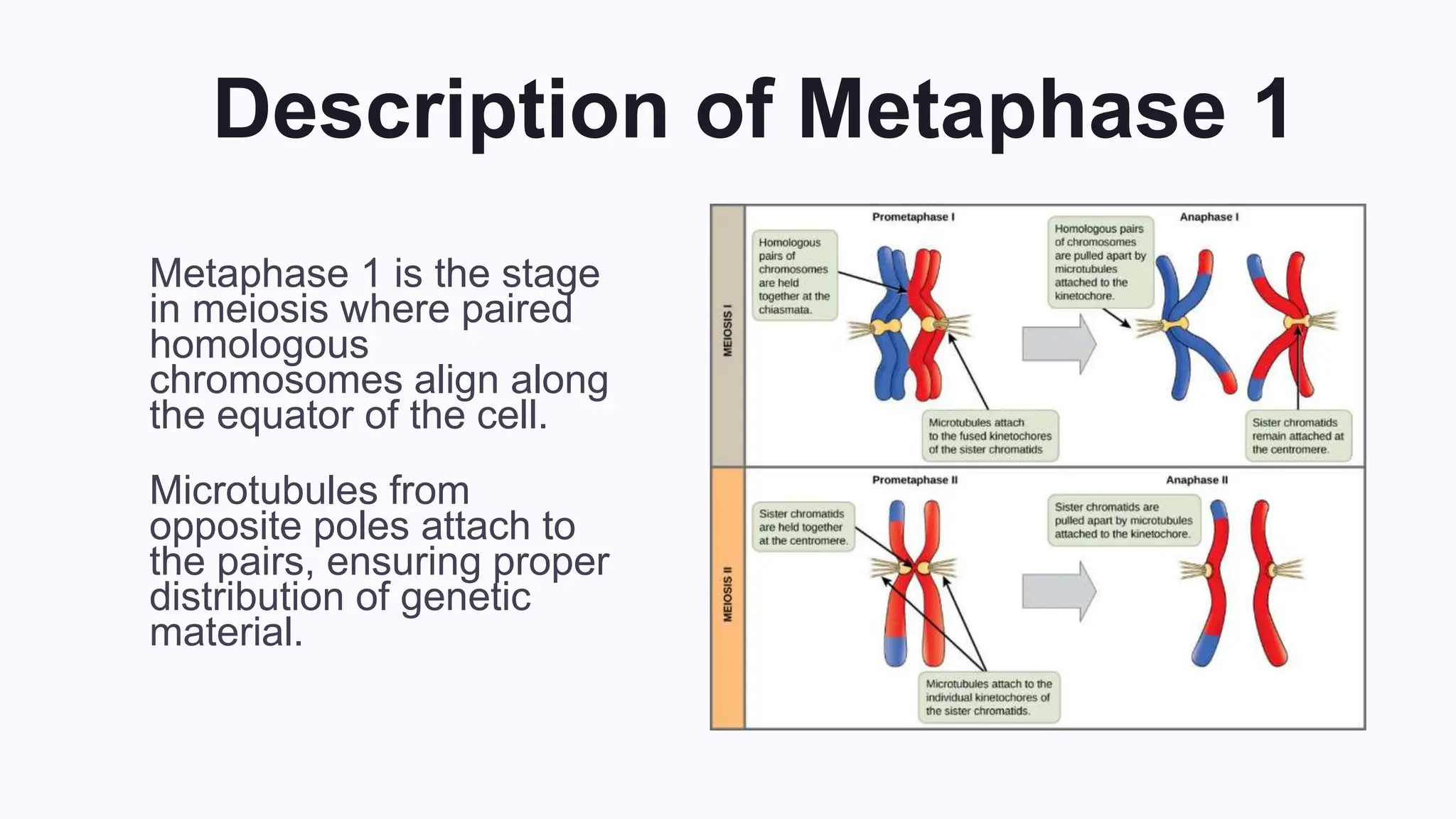 Description of Metaphase 1

Metaphase 1 is the stage in meiosis where paired homologous chromosomes align along the equator of the cell.

Microtubules from opposite poles attach to the pairs, ensuring proper distribution of genetic material.

MEIOSIS I

Prometaphase I

Homologous pairs of chromosomes are held together at the chiasmata.

Microtubules attach to the fused kinetochores of the sister chromatids

Anaphase I

Homologous pairs of chromosomes are pulled apart by microtubules attached to the kinetochore.

Sister chromatids remain attached at the centromere.

MEIOSIS II

Prometaphase II

Sister chromatids are held together at the centromere.

Microtubules attach to the individual kinetochores of the sister chromatids.

Anaphase II

Sister chromatids are pulled apart by microtubules attached to the kinetochore.